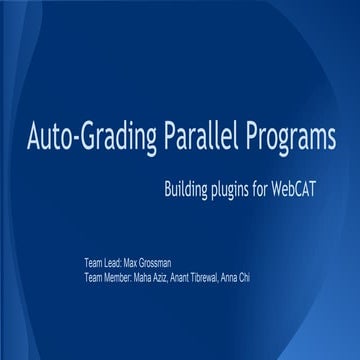 Auto-Grading Parallel Programs

Building plugins for WebCAT

Team Lead: Max Grossman
Team Member: Maha Aziz, Anant Tibrewal, Anna Chi